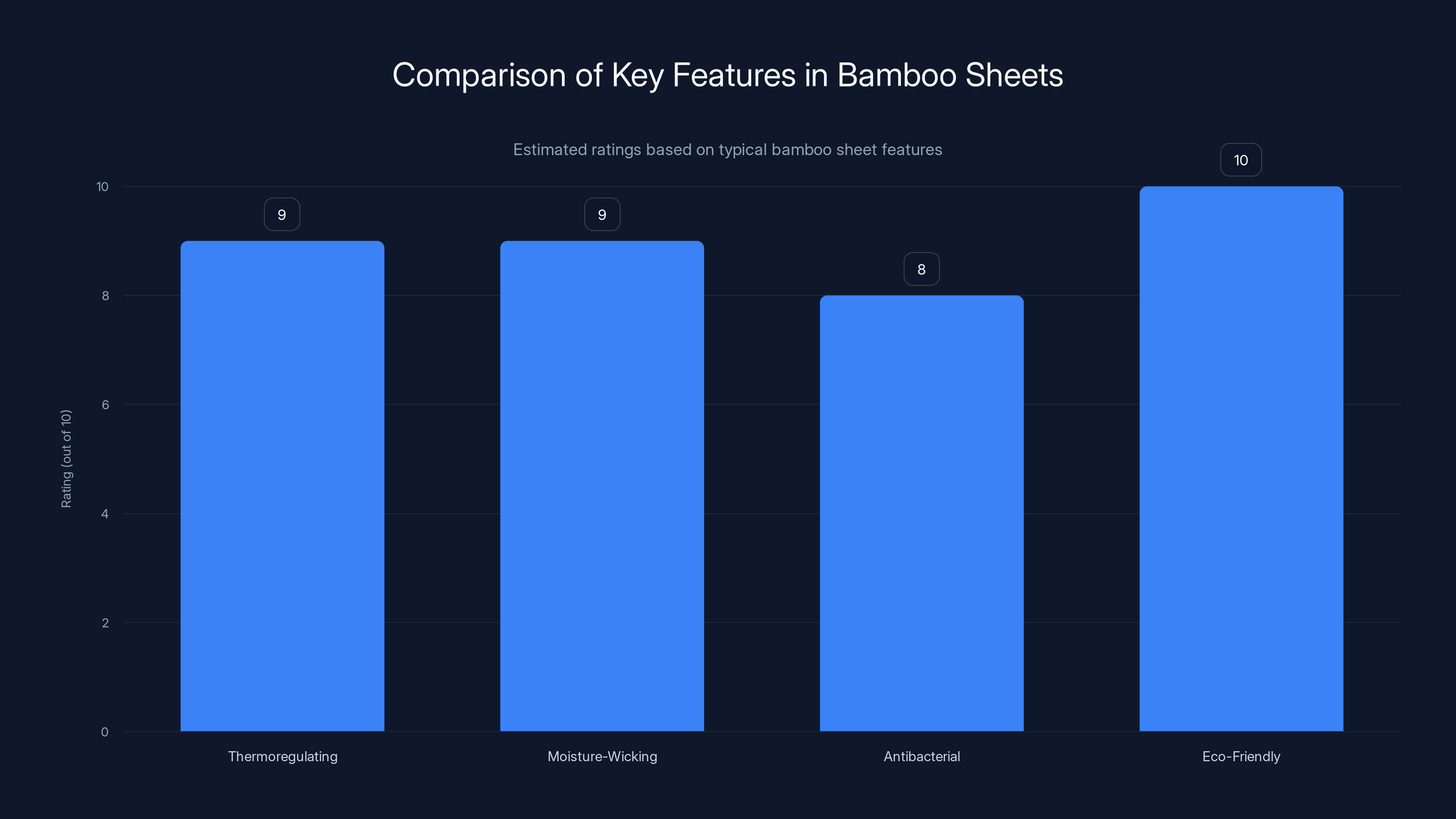 Comparison of Key Features in Bamboo Sheets

Estimated ratings based on typical bamboo sheet features

Rating (out of 10)

10
8
6
4
2
0

9
9
8
10

Thermoregulating
Moisture-Wicking
Antibacterial
Eco-Friendly